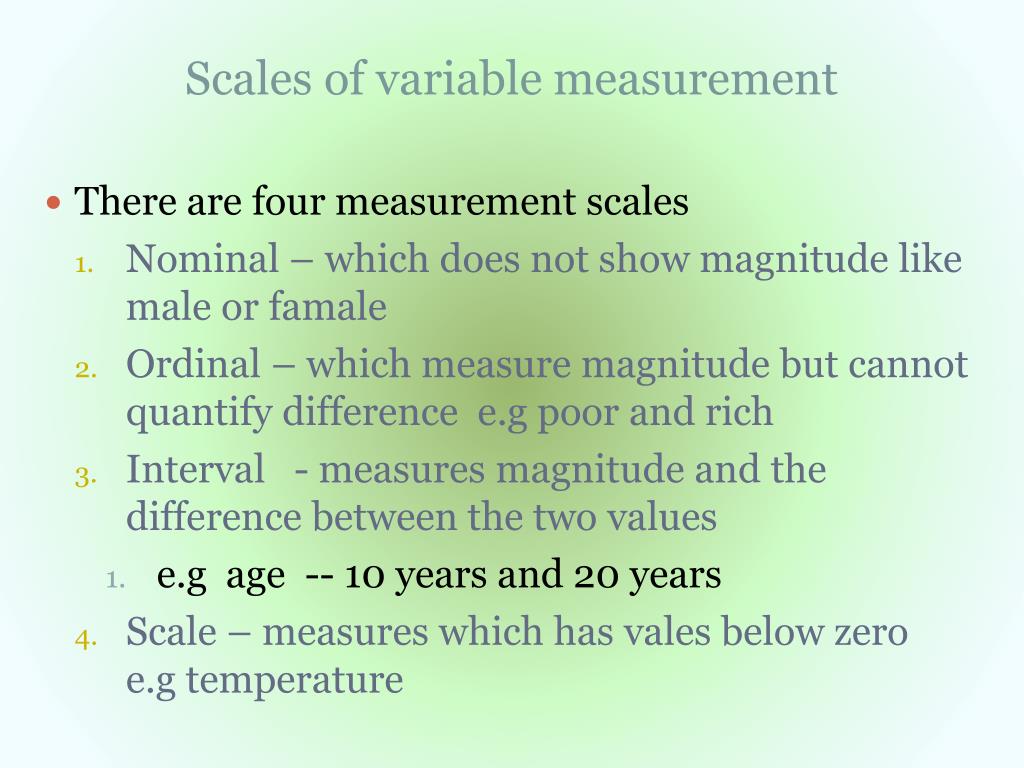 Scales of variable measurement

• There are four measurement scales
1. Nominal – which does not show magnitude like male or famale
2. Ordinal – which measure magnitude but cannot quantify difference e.g poor and rich
3. Interval - measures magnitude and the difference between the two values
1. e.g age -- 10 years and 20 years
4. Scale – measures which has vales below zero e.g temperature